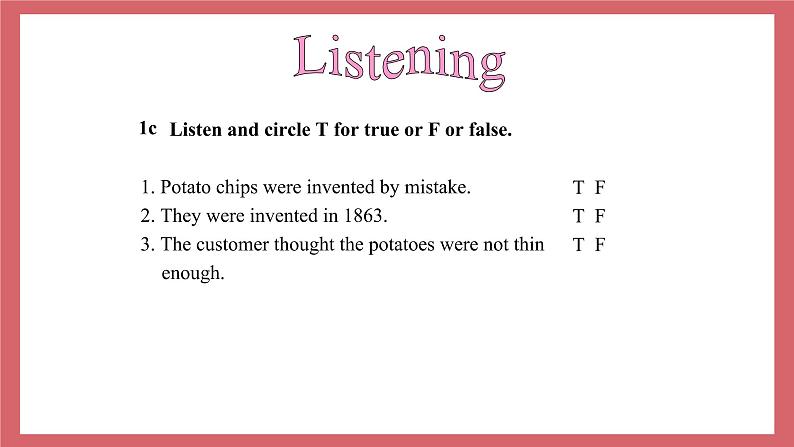 Listening

1c Listen and circle T for true or F or false.

1. Potato chips were invented by mistake. T F
2. They were invented in 1863. T F
3. The customer thought the potatoes were not thin enough. T F